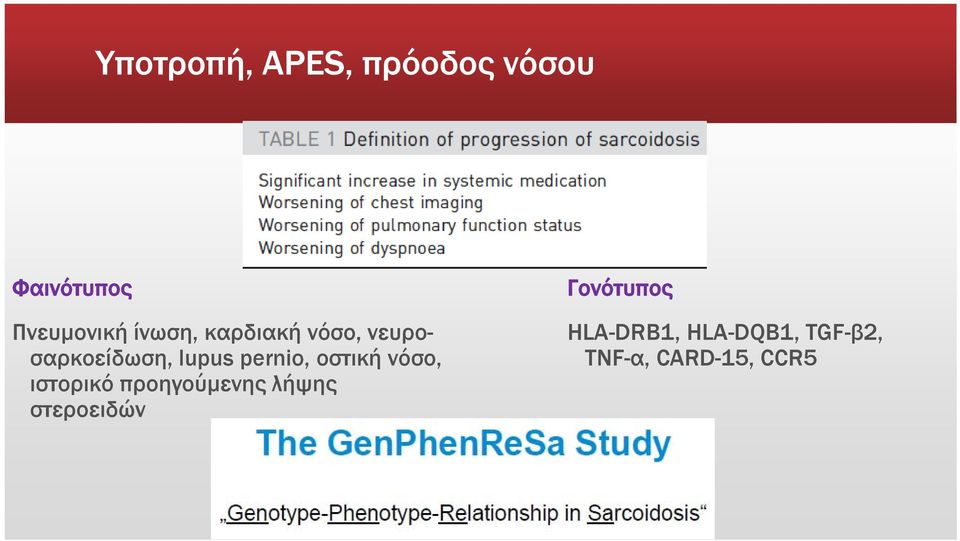 Υποτροπή, APES, πρόοδος νόσου

TABLE 1 Definition of progression of sarcoidosis

Significant increase in systemic medication
Worsening of chest imaging
Worsening of pulmonary function status
Worsening of dyspnoea

Φαινότυπος

Πνευμονική ίνωση, καρδιακή νόσο, νευροσαρκοείδωση, lupus pernio, οστική νόσο, ιστορικό προηγούμενης λήψης στεροειδών

Γονότυπος

HLA-DRB1, HLA-DQB1, TGF-β2, TNF-α, CARD-15, CCR5

The GenPhenReSa Study

„Genotype-Phenotype-Relationship in Sarcoidosis“